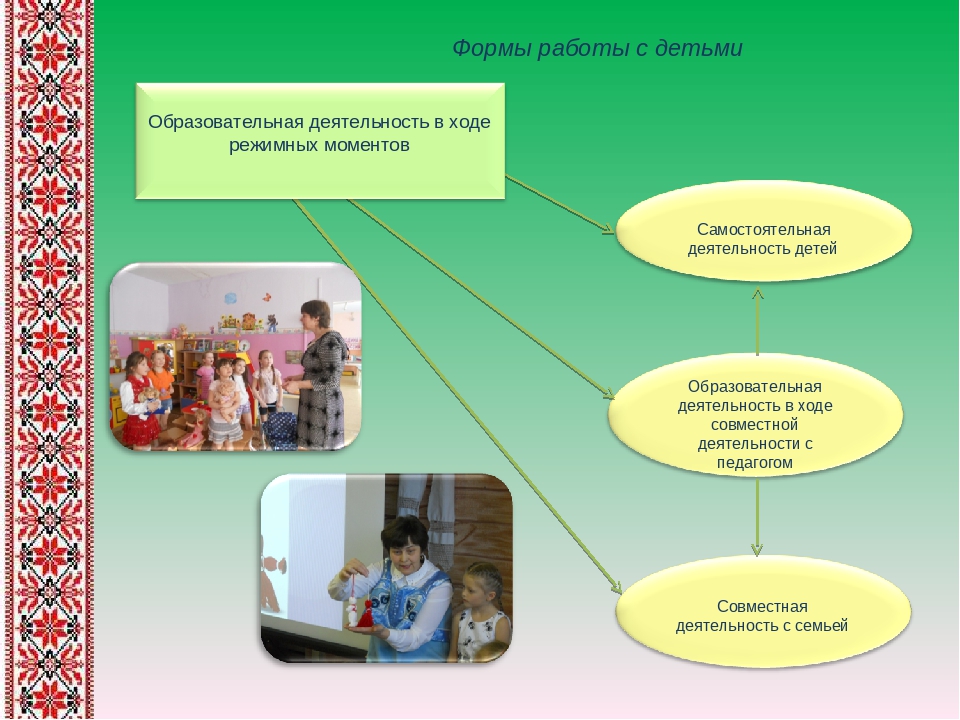 Формы работы с детьми

Образовательная деятельность в ходе режимных моментов

Самостоятельная деятельность детей

Образовательная деятельность в ходе совместной деятельности с педагогом

Совместная деятельность с семьей